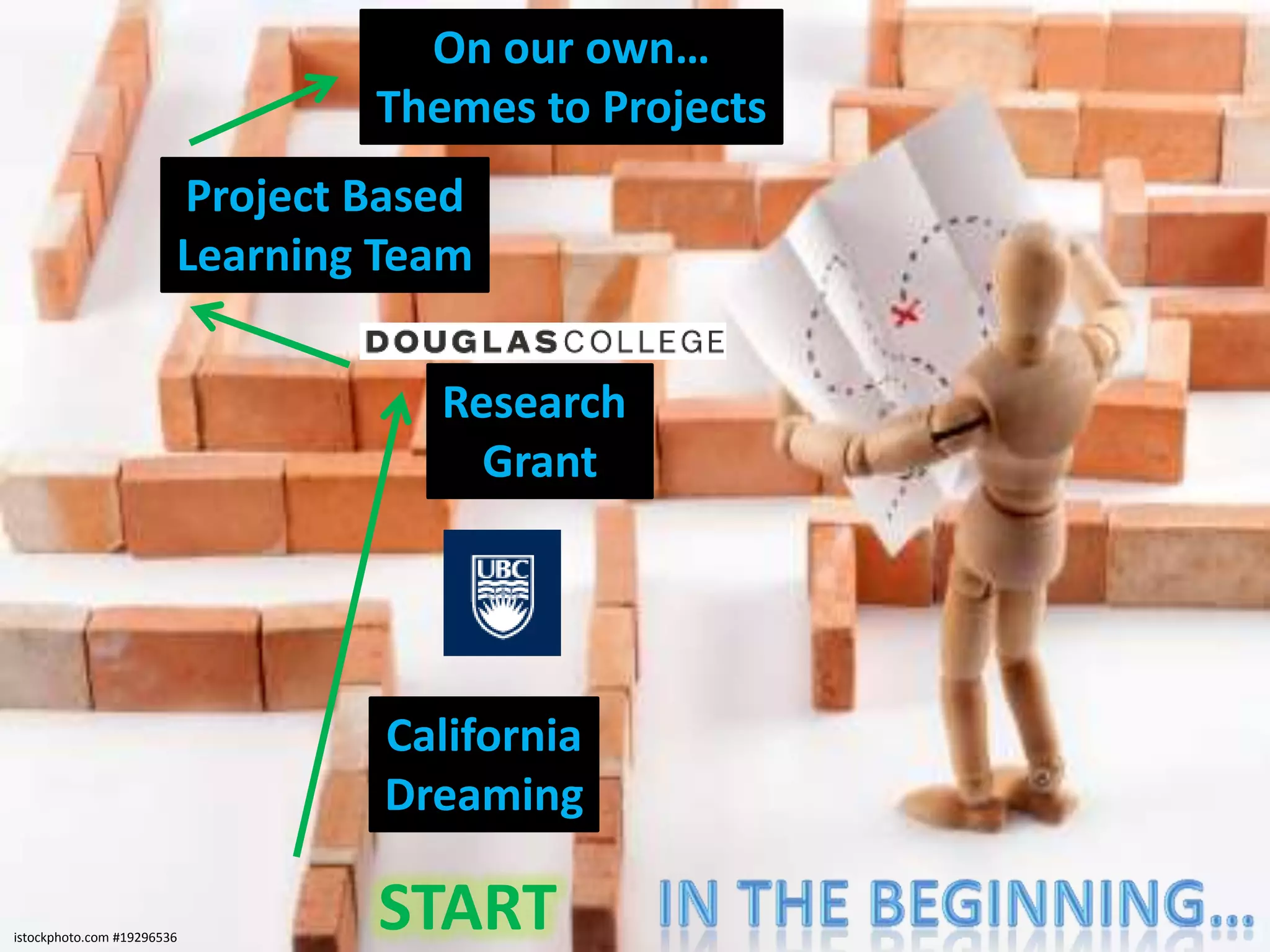 On our own…
Themes to Projects

Project Based
Learning Team

DOUGLASCOLLEGE

Research
Grant

UBC

California
Dreaming

START

IN THE BEGINNING…

istockphoto.com #19296536